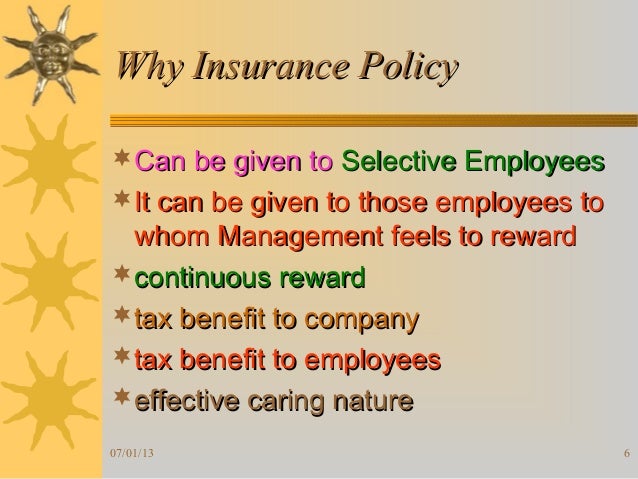 Why Insurance Policy

Can be given to Selective Employees

It can be given to those employees to whom Management feels to reward

continuous reward

tax benefit to company

tax benefit to employees

effective caring nature

07/01/13

6